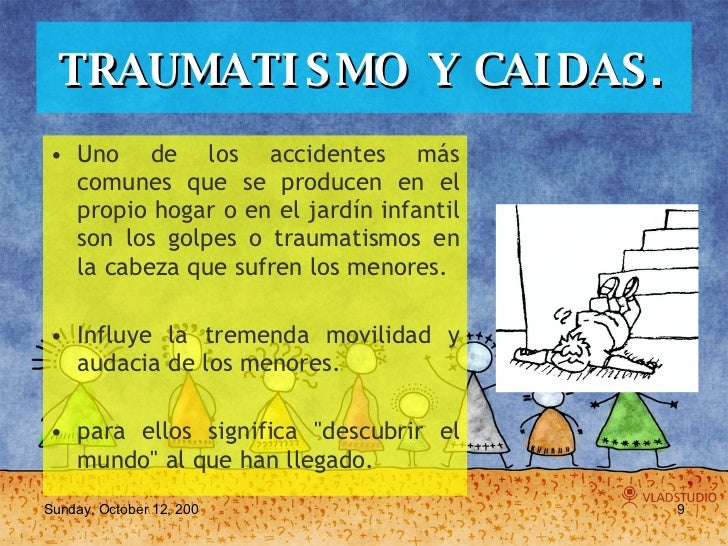 TRAUMATISMO Y CAIDAS.

• Uno de los accidentes más comunes que se producen en el propio hogar o en el jardín infantil son los golpes o traumatismos en la cabeza que sufren los menores.

• Influye la tremenda movilidad y audacia de los menores.

• para ellos significa "descubrir el mundo" al que han llegado.

VLADSTUDIO

Sunday, October 12, 200

9